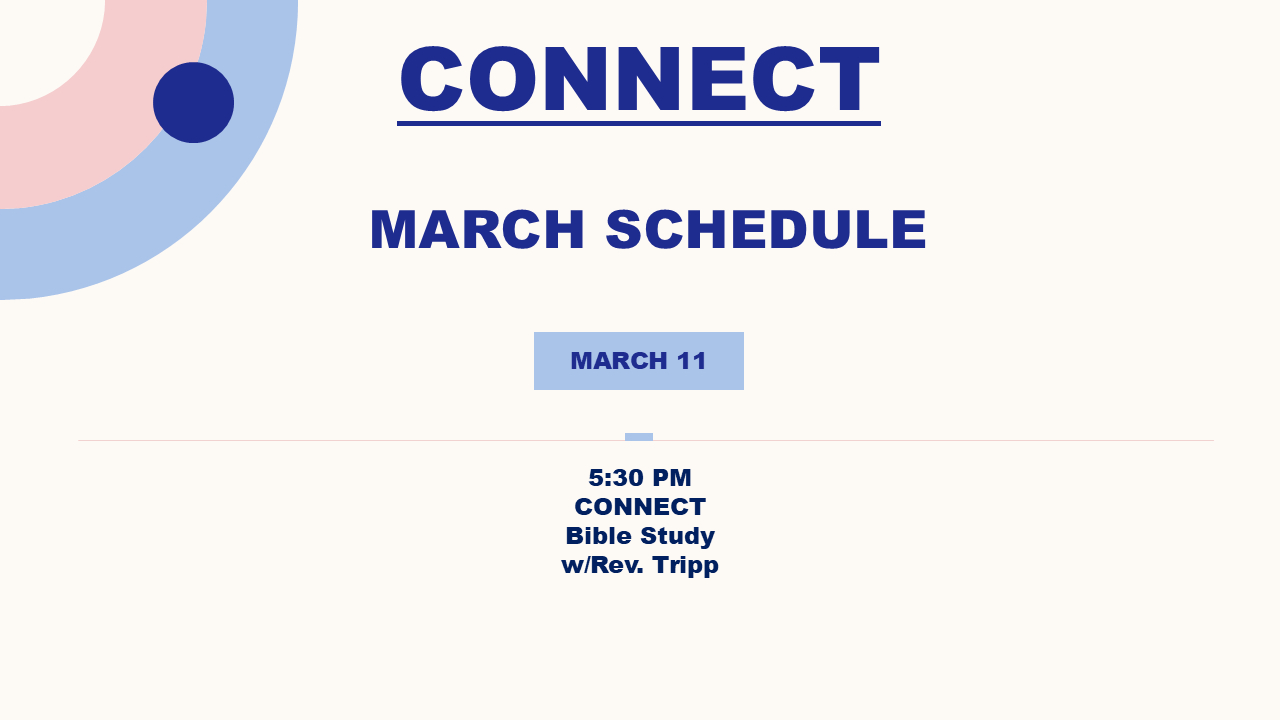 CONNECT

MARCH SCHEDULE

MARCH 11

5:30 PM
CONNECT
Bible Study
w/Rev. Tripp